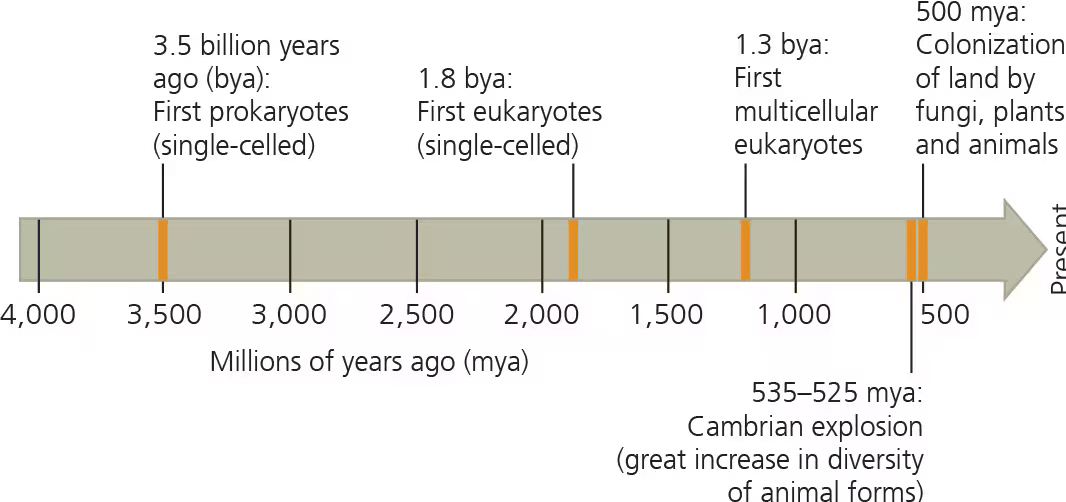 3.5 billion years ago (bya): First prokaryotes (single-celled)

1.8 bya: First eukaryotes (single-celled)

1.3 bya: First multicellular eukaryotes

500 mya: Colonization of land by fungi, plants and animals

Present

4,000
3,500
3,000
2,500
2,000
1,500
1,000
500

Millions of years ago (mya)

535–525 mya: Cambrian explosion (great increase in diversity of animal forms)